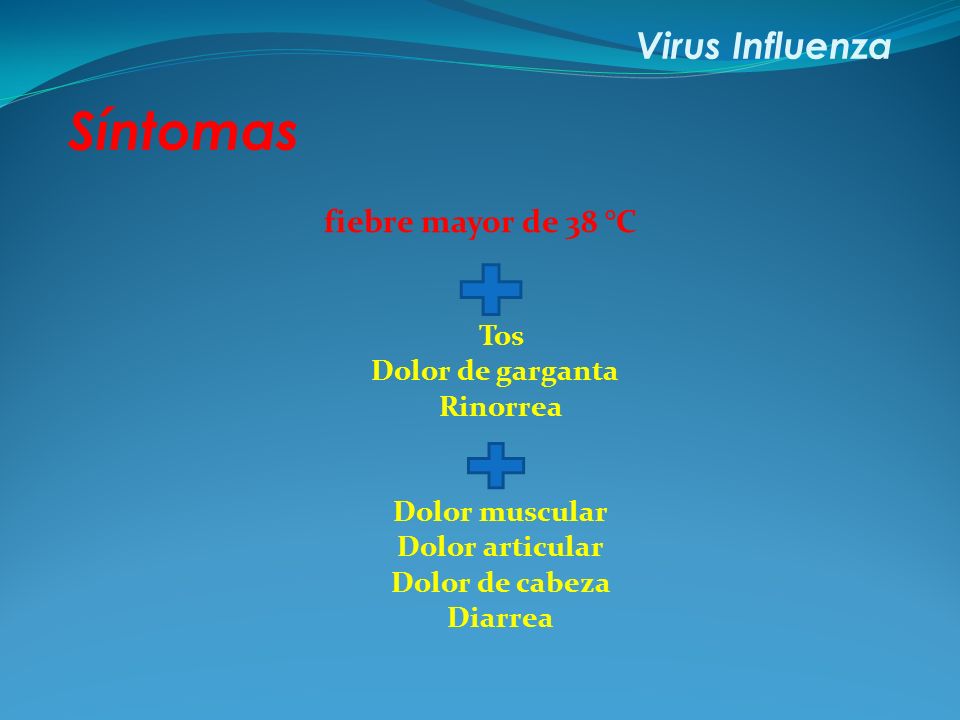 Virus Influenza

Síntomas

fiebre mayor de 38 °C

Tos
Dolor de garganta
Rinorrea

Dolor muscular
Dolor articular
Dolor de cabeza
Diarrea